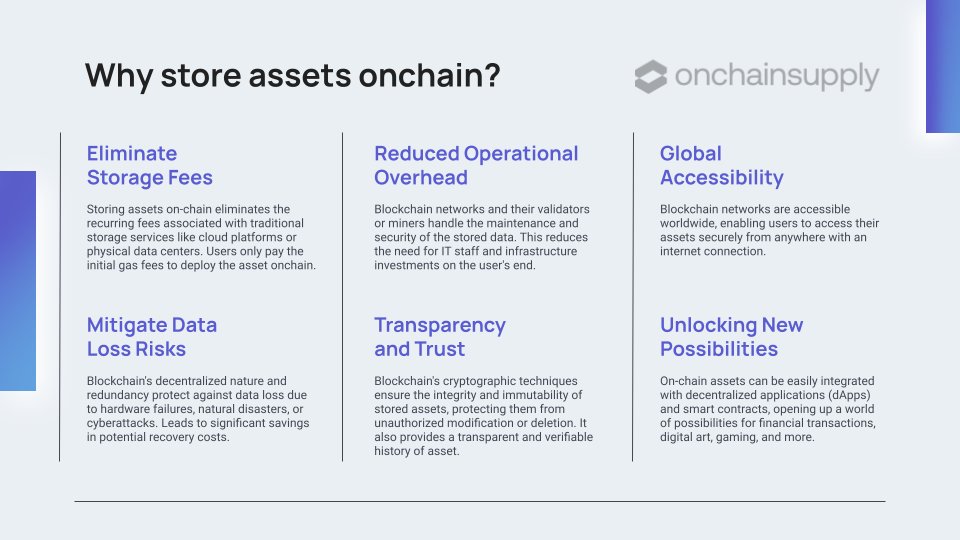 Why store assets onchain?

onchainsupply

Eliminate Storage Fees

Storing assets on-chain eliminates the recurring fees associated with traditional storage services like cloud platforms or physical data centers. Users only pay the initial gas fees to deploy the asset onchain.

Mitigate Data Loss Risks

Blockchain's decentralized nature and redundancy protect against data loss due to hardware failures, natural disasters, or cyberattacks. Leads to significant savings in potential recovery costs.

Reduced Operational Overhead

Blockchain networks and their validators or miners handle the maintenance and security of the stored data. This reduces the need for IT staff and infrastructure investments on the user's end.

Transparency and Trust

Blockchain's cryptographic techniques ensure the integrity and immutability of stored assets, protecting them from unauthorized modification or deletion. It also provides a transparent and verifiable history of asset.

Global Accessibility

Blockchain networks are accessible worldwide, enabling users to access their assets securely from anywhere with an internet connection.

Unlocking New Possibilities

On-chain assets can be easily integrated with decentralized applications (dApps) and smart contracts, opening up a world of possibilities for financial transactions, digital art, gaming, and more.